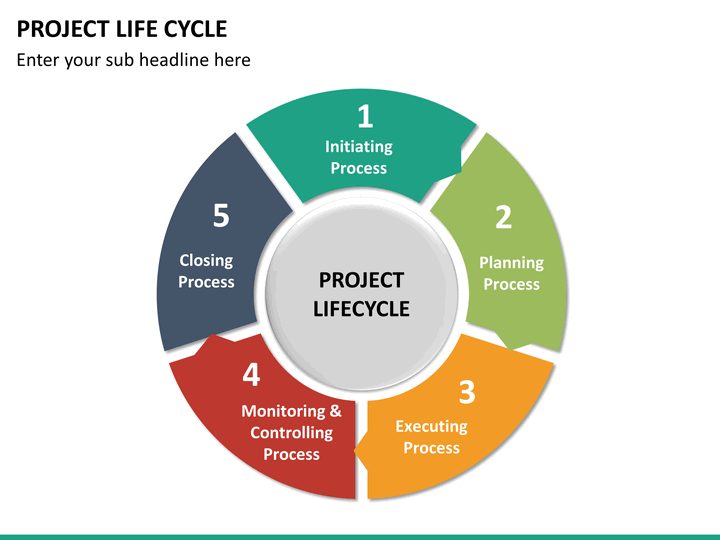 PROJECT LIFE CYCLE

Enter your sub headline here

1
Initiating Process

2
Planning Process

3
Executing Process

4
Monitoring & Controlling Process

5
Closing Process

PROJECT LIFECYCLE